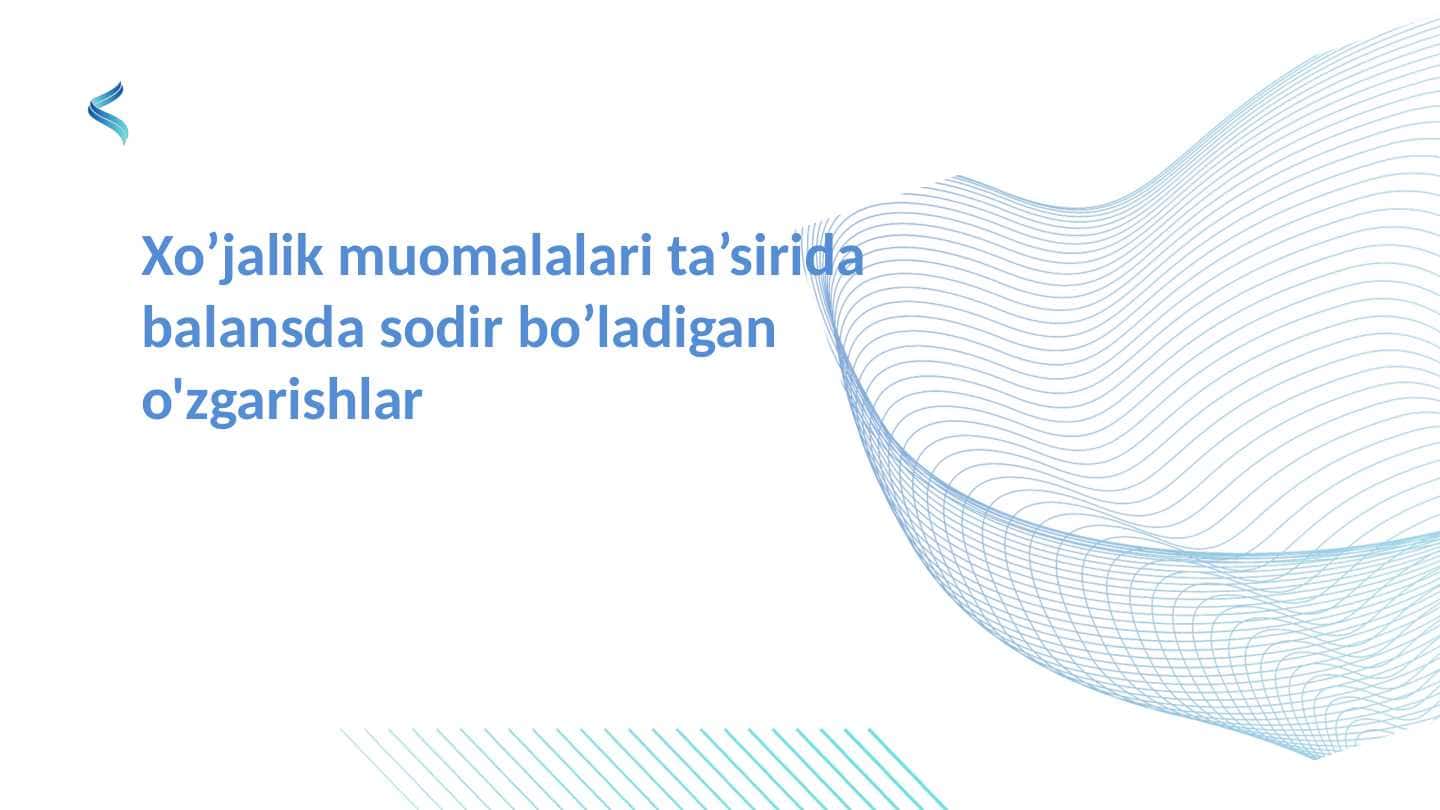 Xo’jalik muomalalari ta’sirida balansda sodir bo’ladigan o'zgarishlar